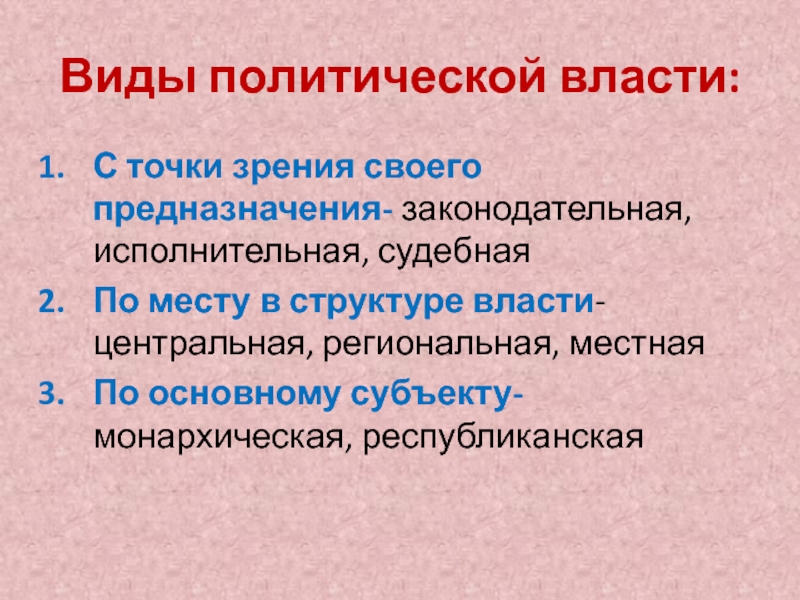 Виды политической власти:

1. С точки зрения своего предназначения- законодательная, исполнительная, судебная
2. По месту в структуре власти- центральная, региональная, местная
3. По основному субъекту- монархическая, республиканская